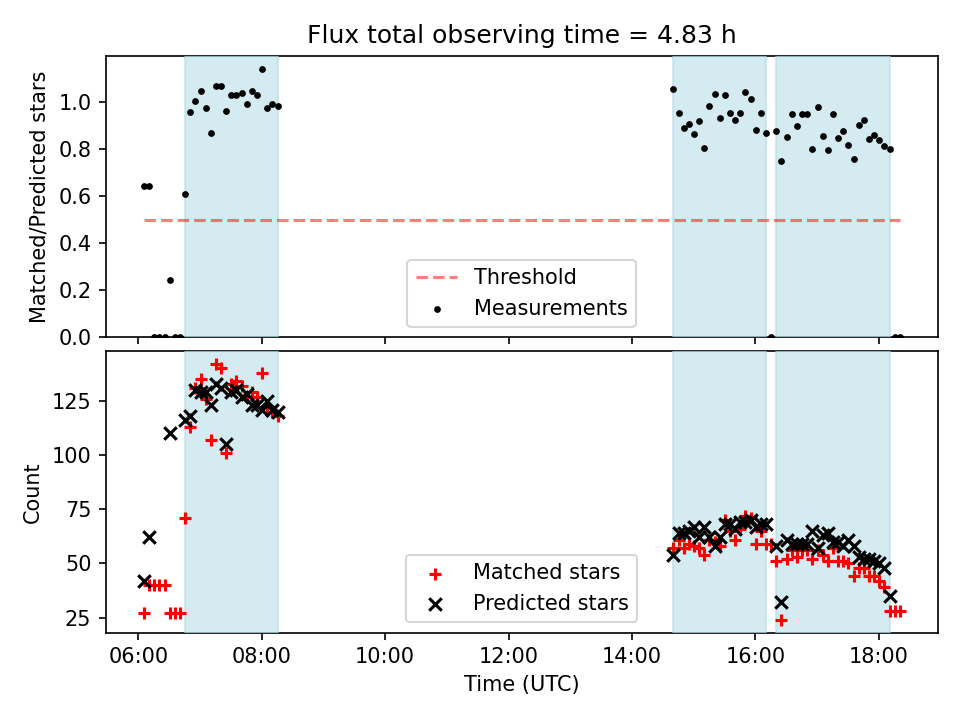 Flux total observing time = 4.83 h

Matched/Predicted stars

1.0
0.8
0.6
0.4
0.2
0.0

Threshold
Measurements

Count

125
100
75
50
25

Matched stars
Predicted stars

06:00
08:00
10:00
12:00
14:00
16:00
18:00

Time (UTC)